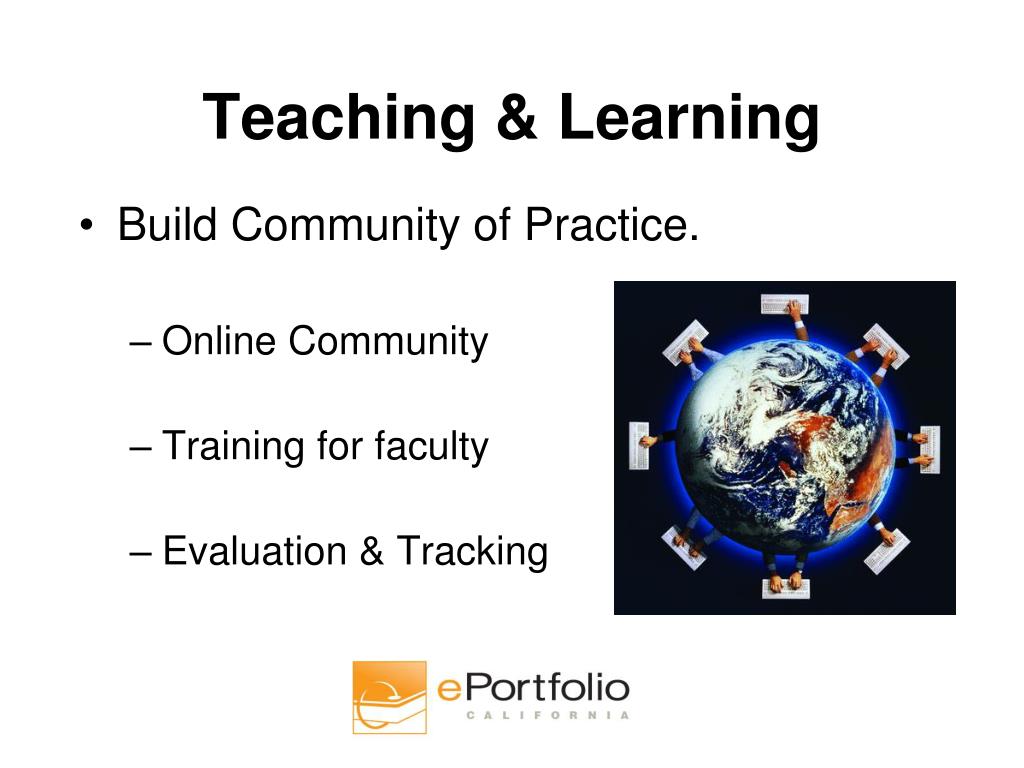 Teaching & Learning

• Build Community of Practice.

– Online Community

– Training for faculty

– Evaluation & Tracking

ePortfolio
CALIFORNIA